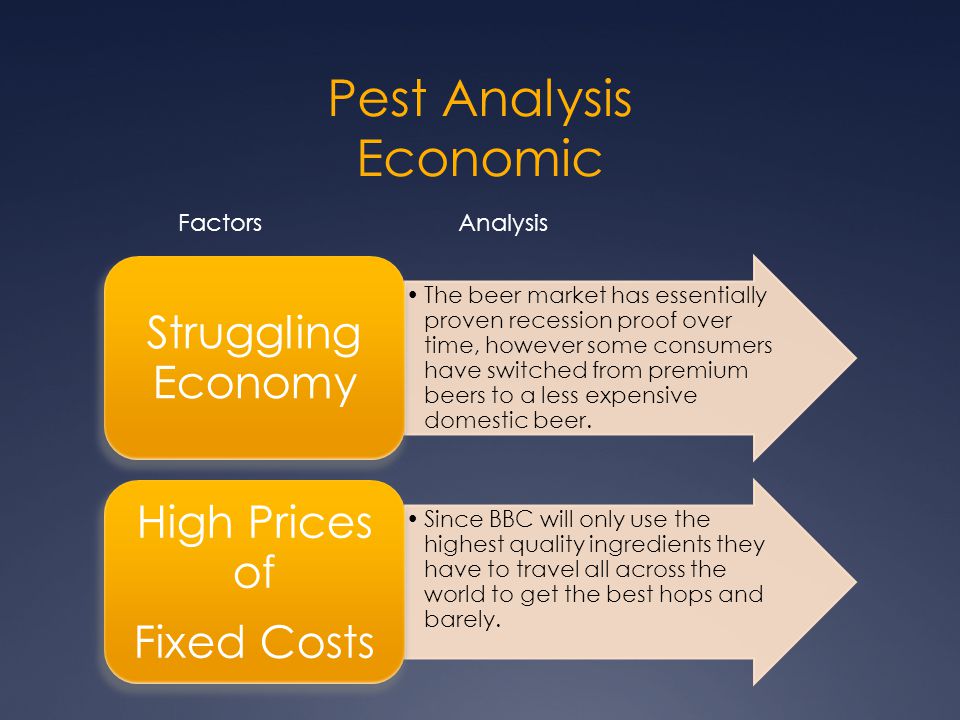 Pest Analysis
Economic

Factors

Analysis

Struggling Economy

• The beer market has essentially proven recession proof over time, however some consumers have switched from premium beers to a less expensive domestic beer.

High Prices of

Fixed Costs

• Since BBC will only use the highest quality ingredients they have to travel all across the world to get the best hops and barely.